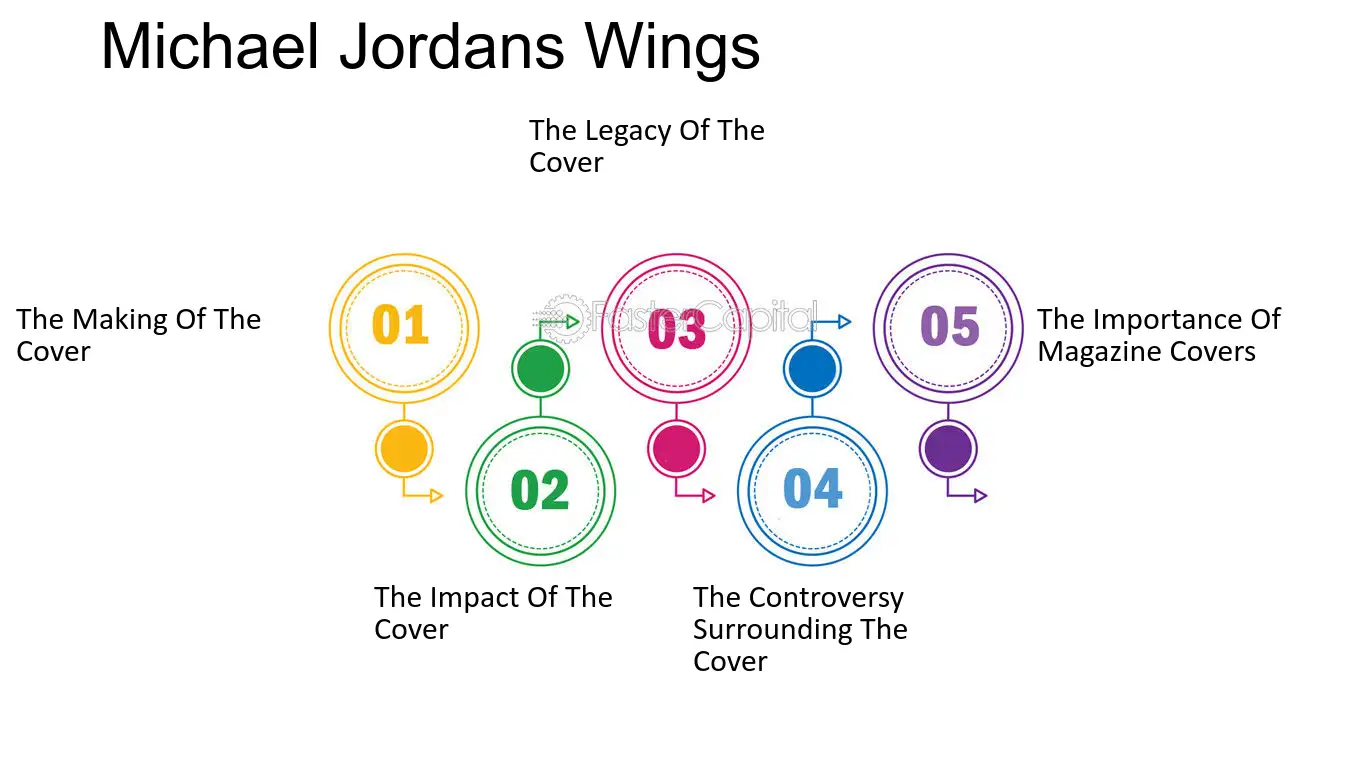 Michael Jordans Wings

The Legacy Of The Cover

The Making Of The Cover

01

FasterCapital

03

05

The Importance Of Magazine Covers

02

04

The Impact Of The Cover

The Controversy Surrounding The Cover